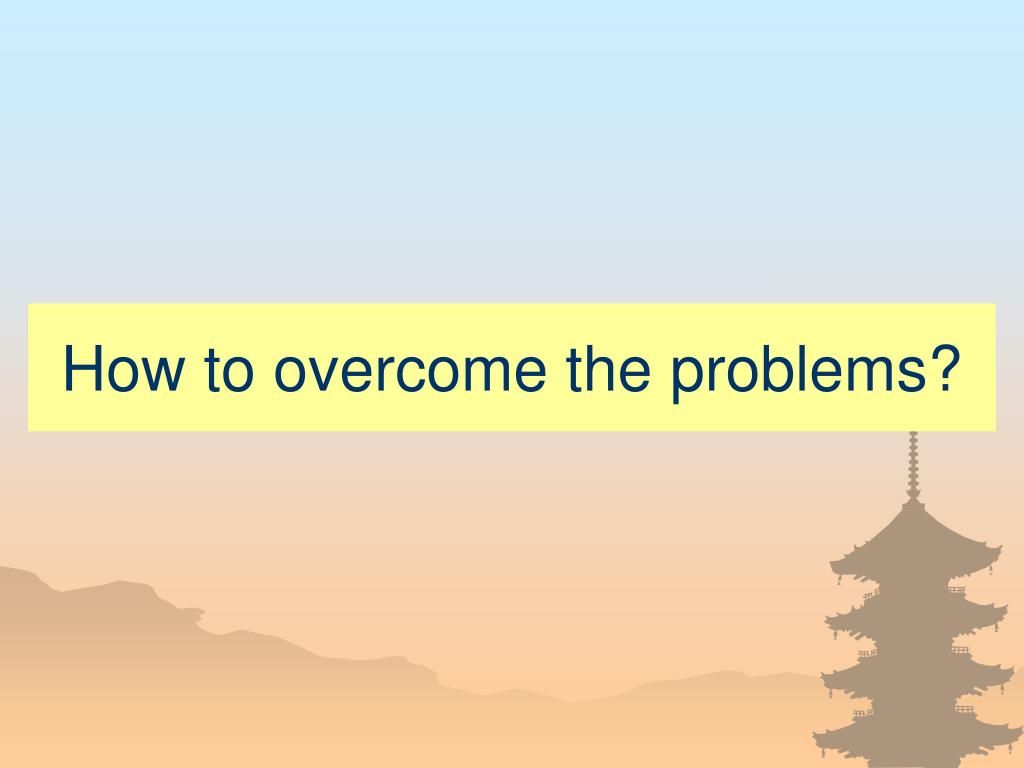 How to overcome the problems?